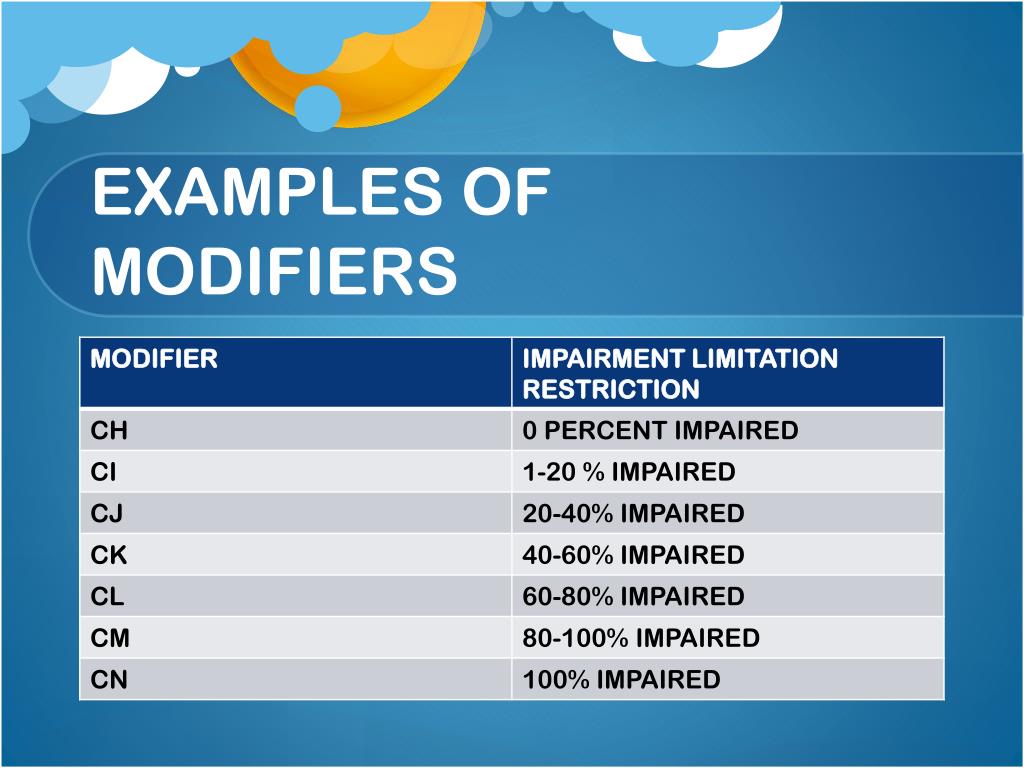 EXAMPLES OF MODIFIERS

| MODIFIER | IMPAIRMENT LIMITATION RESTRICTION |
|---|---|
| CH | 0 PERCENT IMPAIRED |
| CI | 1-20 % IMPAIRED |
| CJ | 20-40% IMPAIRED |
| CK | 40-60% IMPAIRED |
| CL | 60-80% IMPAIRED |
| CM | 80-100% IMPAIRED |
| CN | 100% IMPAIRED |